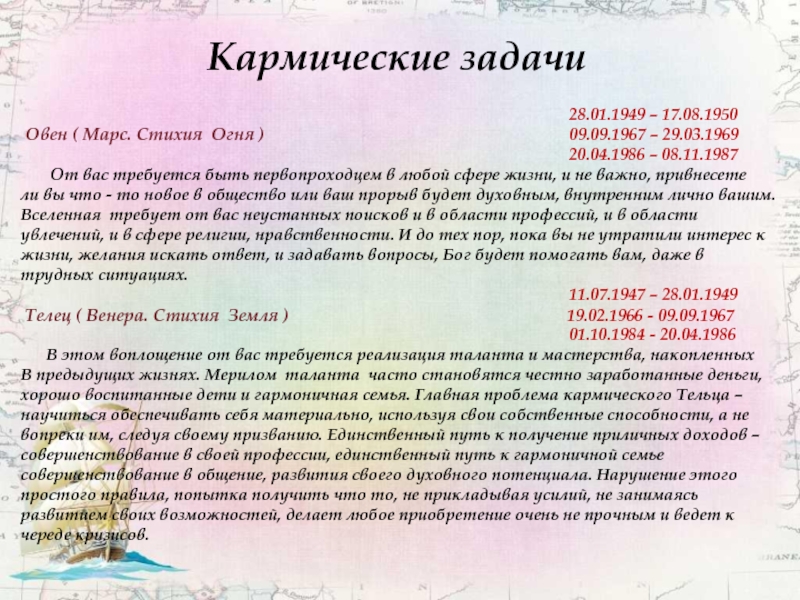 Кармические задачи

28.01.1949 – 17.08.1950
Овен ( Марс. Стихия Огня ) 09.09.1967 – 29.03.1969
20.04.1986 – 08.11.1987

От вас требуется быть первопроходцем в любой сфере жизни, и не важно, привнесете ли вы что - то новое в общество или ваш прорыв будет духовным, внутренним лично вашим. Вселенная требует от вас неустанных поисков и в области профессий, и в области увлечений, и в сфере религии, нравственности. И до тех пор, пока вы не утратили интерес к жизни, желания искать ответ, и задавать вопросы, Бог будет помогать вам, даже в трудных ситуациях.

11.07.1947 – 28.01.1949
Телец ( Венера. Стихия Земля ) 19.02.1966 - 09.09.1967
01.10.1984 - 20.04.1986

В этом воплощение от вас требуется реализация таланта и мастерства, накопленных В предыдущих жизнях. Мерилом таланта часто становятся честно заработанные деньги, хорошо воспитанные дети и гармоничная семья. Главная проблема кармического Тельца – научиться обеспечивать себя материально, используя свои собственные способности, а не вопреки им, следуя своему призванию. Единственный путь к получение приличных доходов – совершенствование в своей профессии, единственный путь к гармоничной семье совершенствование в общение, развития своего духовного потенциала. Нарушение этого простого правила, попытка получить что то, не прикладывая усилий, не занимаясь развитием своих возможностей, делает любое приобретение очень не прочным и ведет к череде кризисов.